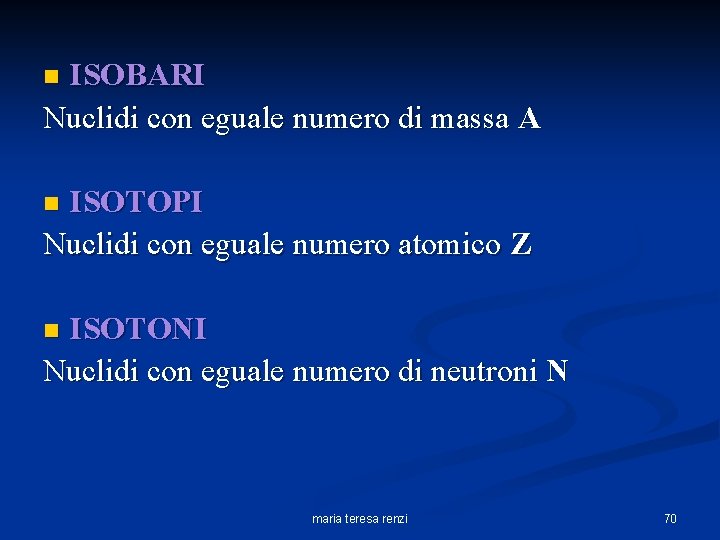 ISOBARI
Nuclidi con eguale numero di massa A

ISOTOPI
Nuclidi con eguale numero atomico Z

ISOTONI
Nuclidi con eguale numero di neutroni N

maria teresa renzi

70